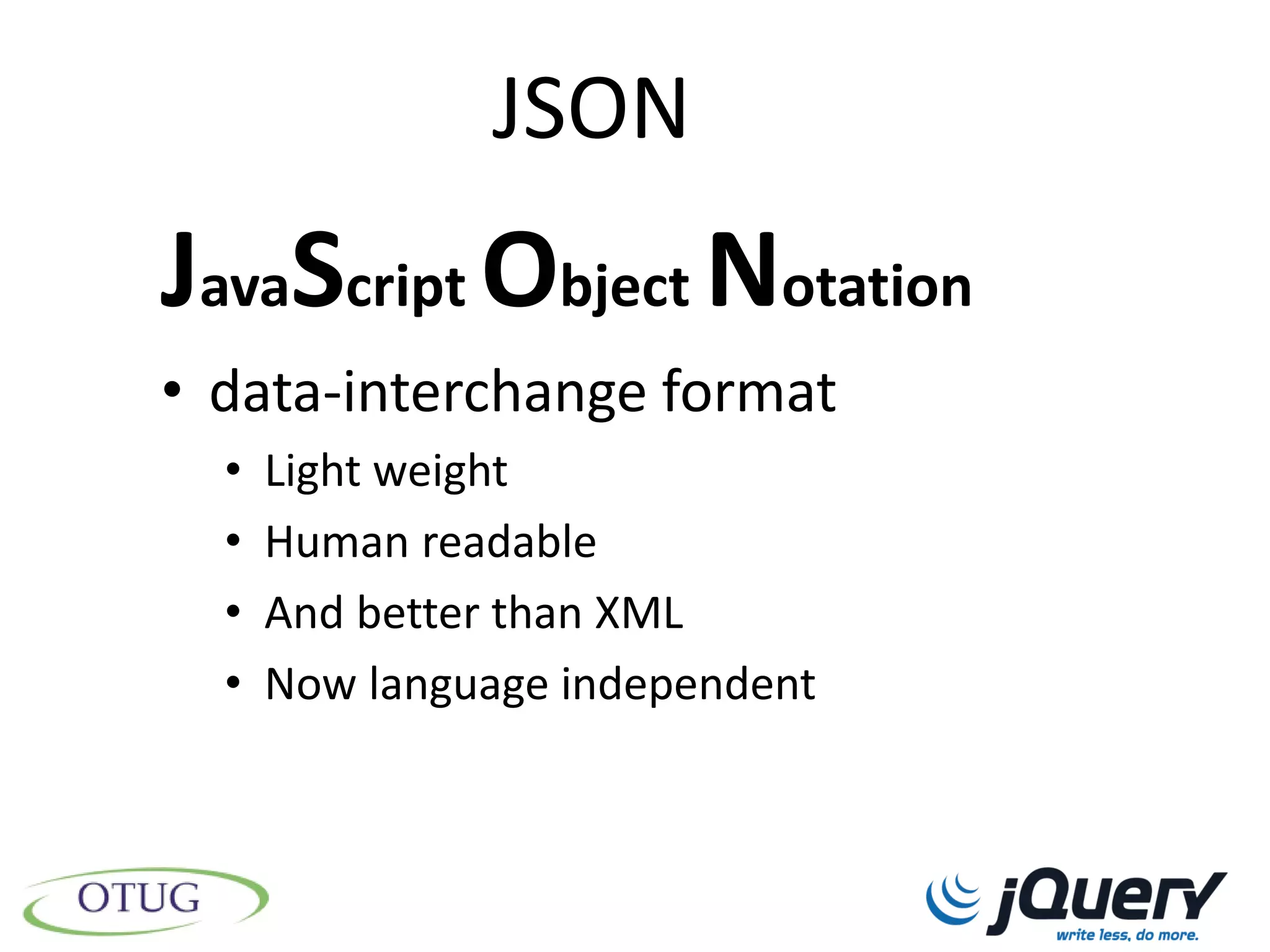 JSON

JavaScript Object Notation

• data-interchange format
  • Light weight
  • Human readable
  • And better than XML
  • Now language independent

OTUG

jQuery
write less, do more.